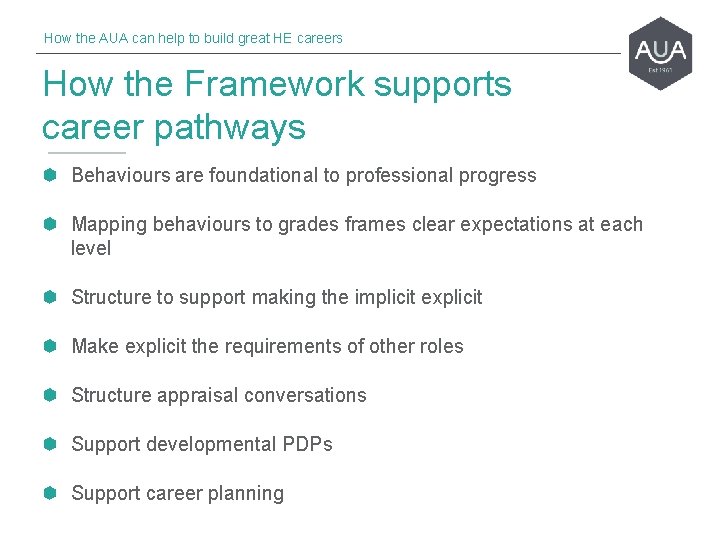 How the AUA can help to build great HE careers

AUA
Est 1961

How the Framework supports career pathways

Behaviours are foundational to professional progress

Mapping behaviours to grades frames clear expectations at each level

Structure to support making the implicit explicit

Make explicit the requirements of other roles

Structure appraisal conversations

Support developmental PDPs

Support career planning